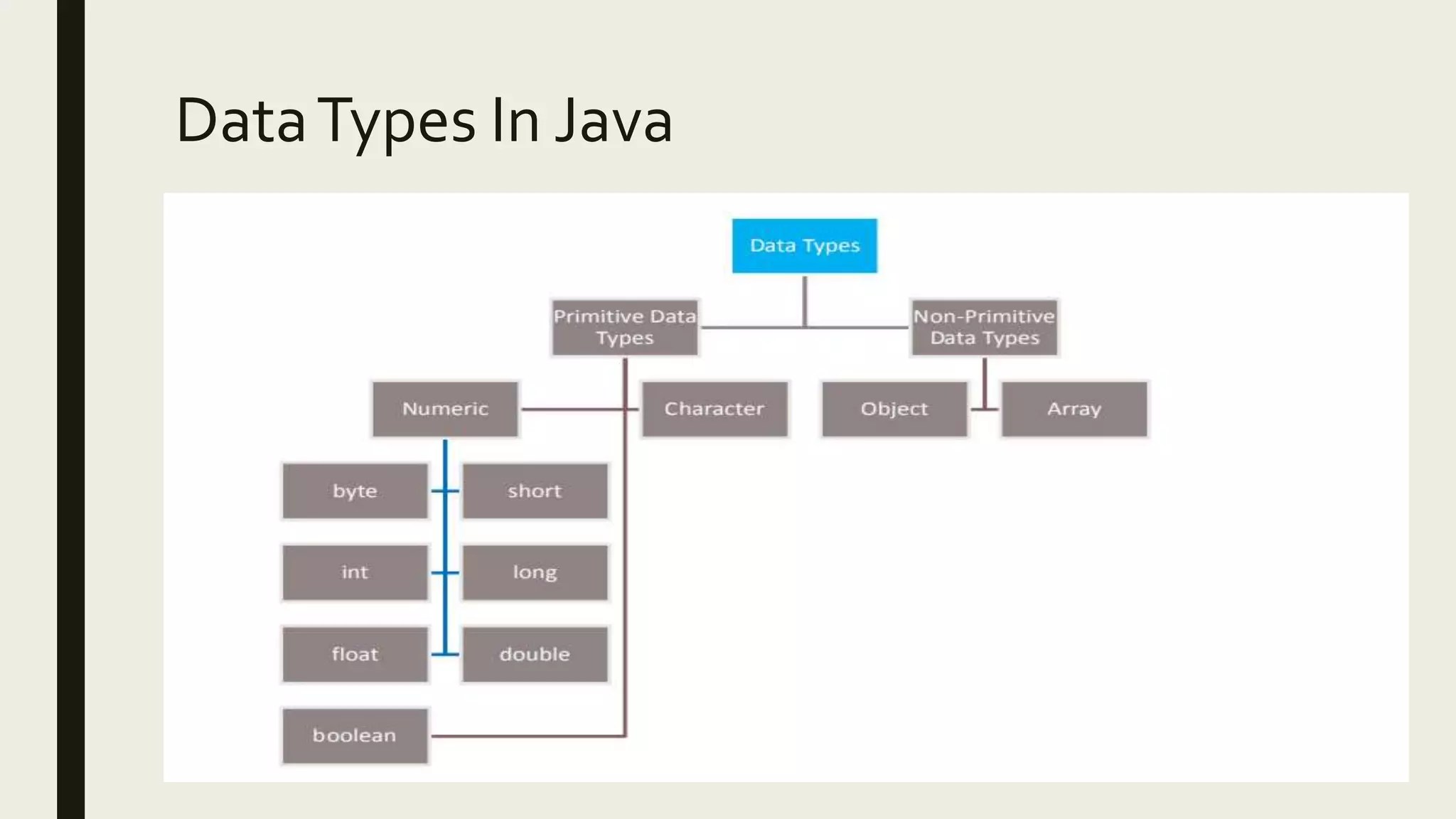 Data Types In Java

Data Types

Primitive Data Types

Non-Primitive Data Types

Numeric

Character

Object

Array

byte

short

int

long

float

double

boolean